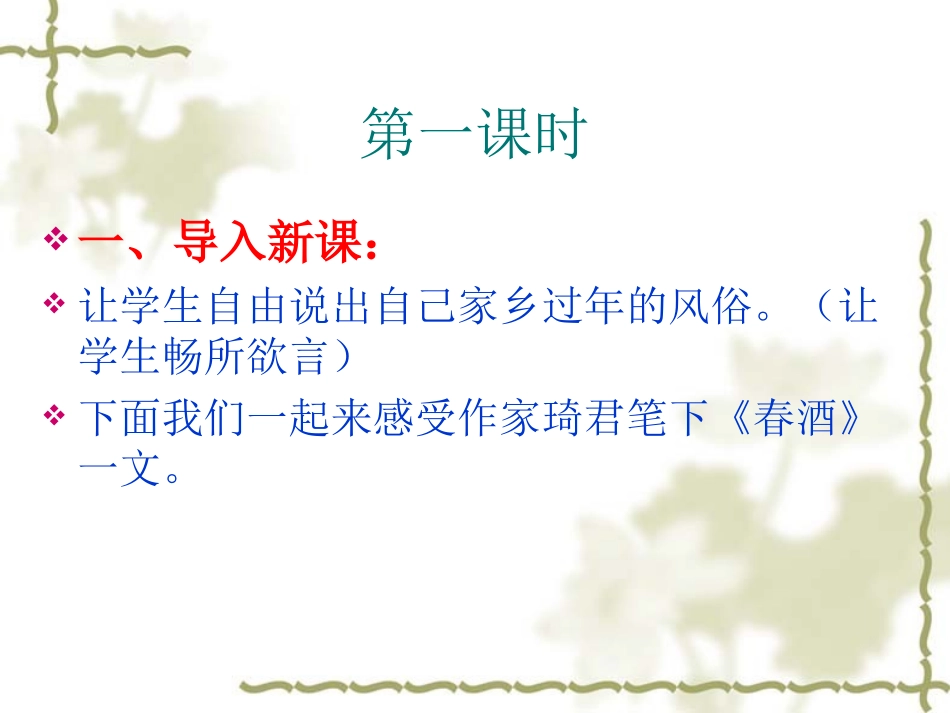 第一课时

❖ 一、导入新课：

❖ 让学生自由说出自己家乡过年的风俗。（让学生畅所欲言）

❖ 下面我们一起来感受作家琦君笔下《春酒》一文。